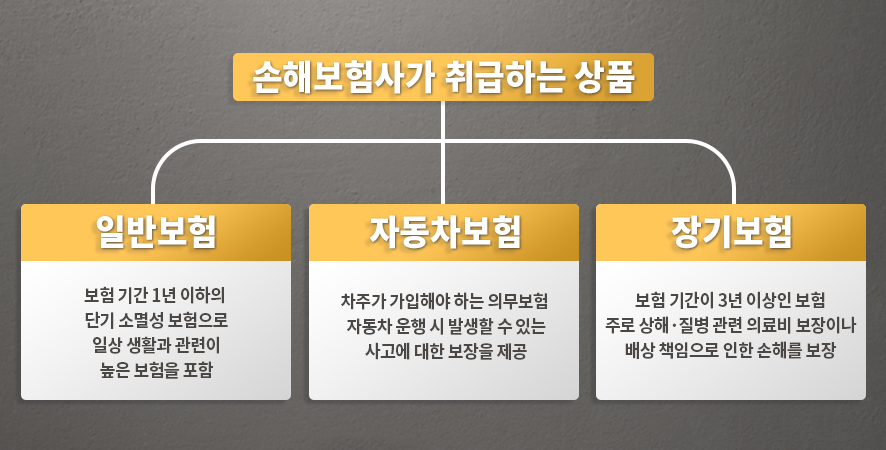 손해보험사가 취급하는 상품

일반보험

보험 기간 1년 이하의 단기 소멸성 보험으로 일상 생활과 관련이 높은 보험을 포함

자동차보험

차주가 가입해야 하는 의무보험 자동차 운행 시 발생할 수 있는 사고에 대한 보장을 제공

장기보험

보험 기간이 3년 이상인 보험 주로 상해·질병 관련 의료비 보장이나 배상 책임으로 인한 손해를 보장